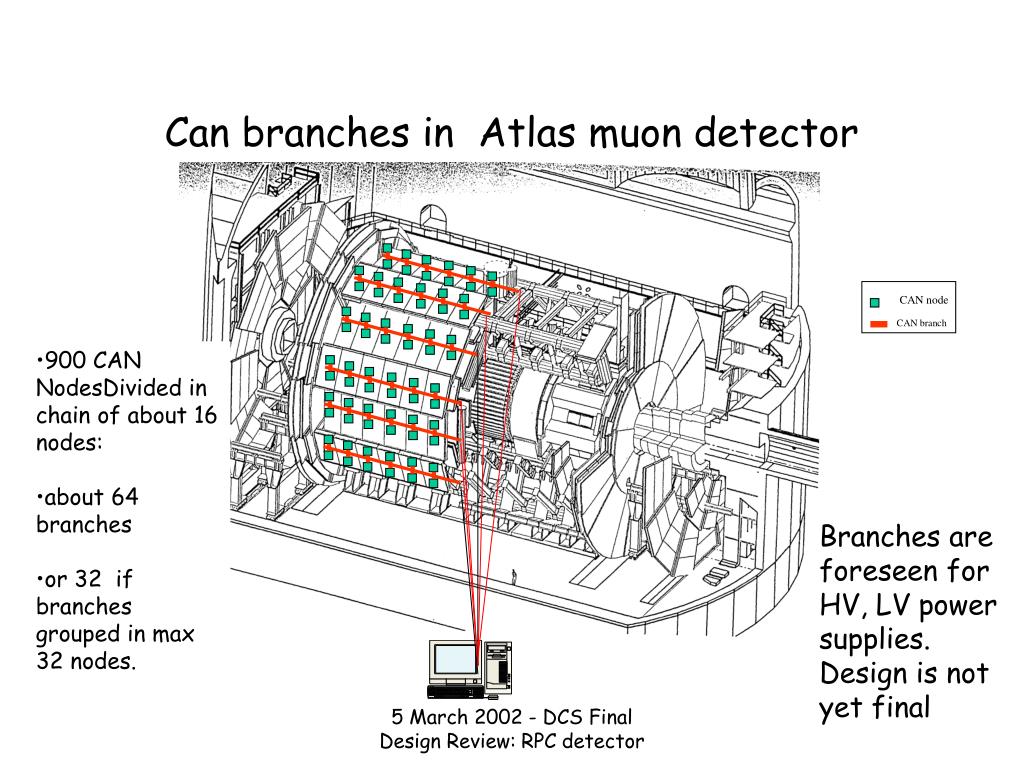 Can branches in  Atlas muon detector

CAN node
CAN branch

•900 CAN NodesDivided in chain of about 16 nodes:

•about 64 branches

•or 32  if branches grouped in max 32 nodes.

Branches are foreseen for HV, LV power supplies. Design is not yet final

5 March 2002 - DCS Final Design Review: RPC detector